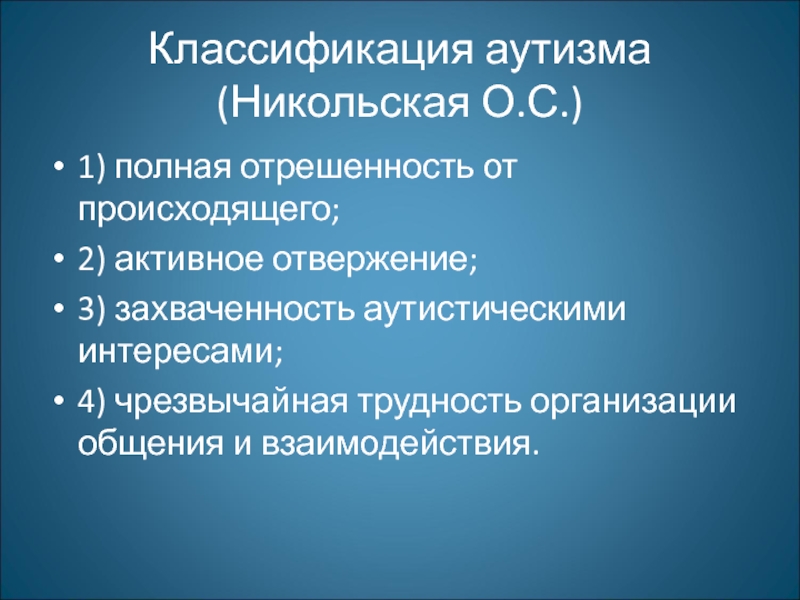 Классификация аутизма (Никольская О.С.)

• 1) полная отрешенность от происходящего;
• 2) активное отвержение;
• 3) захваченность аутистическими интересами;
• 4) чрезвычайная трудность организации общения и взаимодействия.